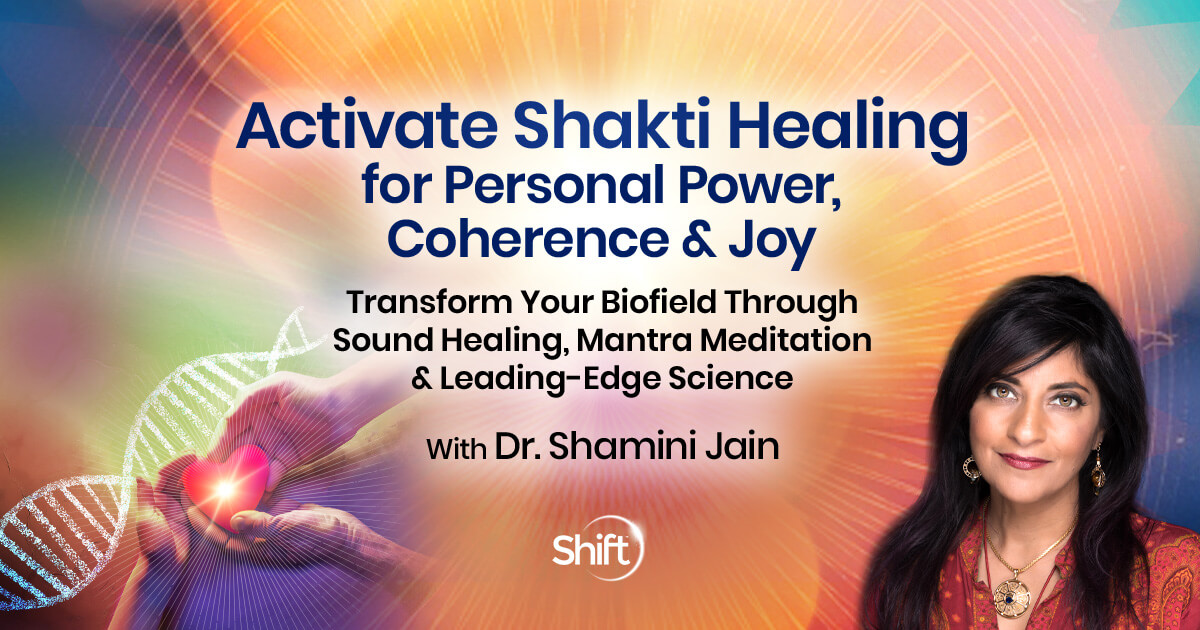 Activate Shakti Healing for Personal Power, Coherence & Joy

Transform Your Biofield Through Sound Healing, Mantra Meditation & Leading-Edge Science

With Dr. Shamini Jain

Shift